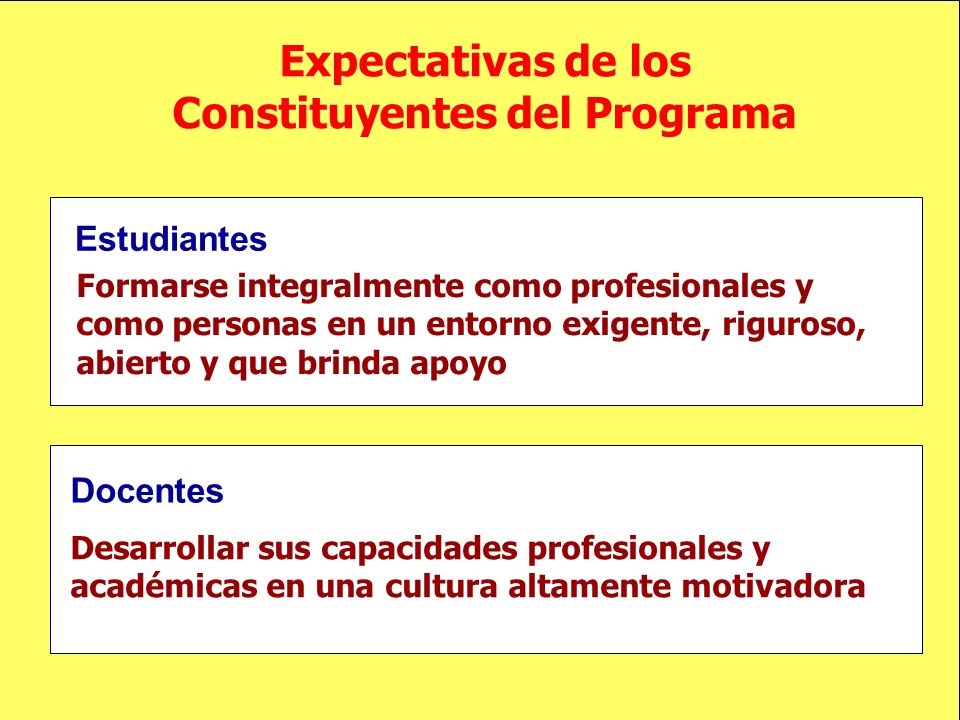 Expectativas de los Constituyentes del Programa

Estudiantes

Formarse integralmente como profesionales y como personas en un entorno exigente, riguroso, abierto y que brinda apoyo

Docentes

Desarrollar sus capacidades profesionales y académicas en una cultura altamente motivadora